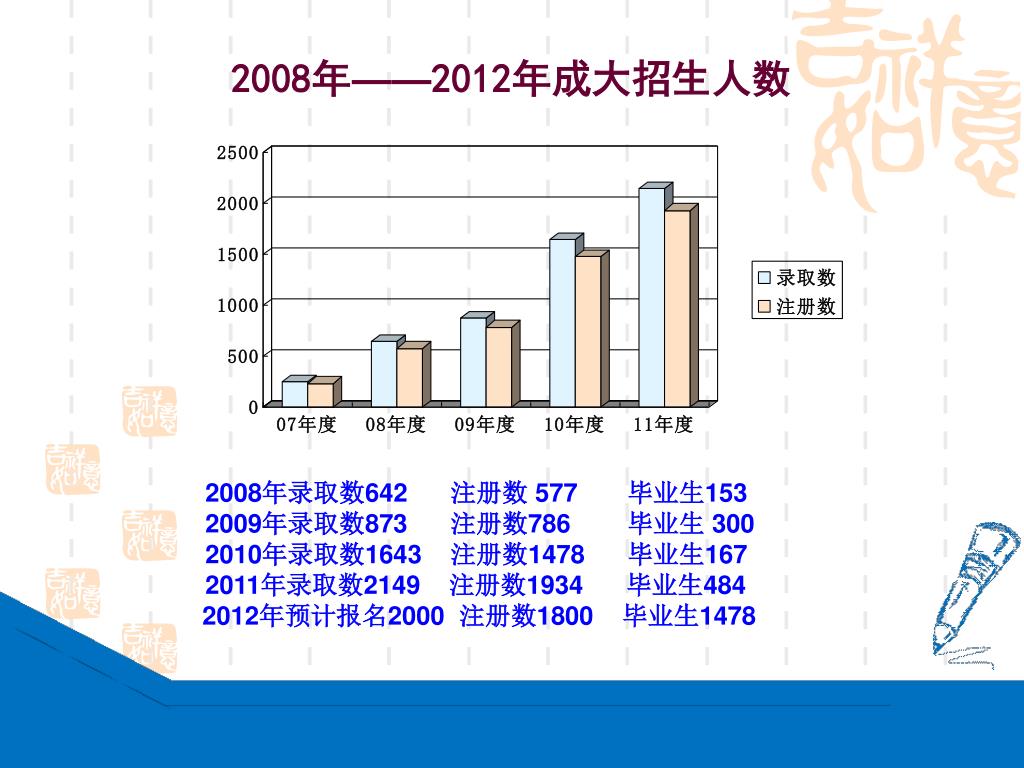 2008年——2012年成大招生人数

2500
2000
1500
1000
500
0

07年度 08年度 09年度 10年度 11年度

录取数
注册数

2008年录取数642 注册数 577 毕业生153
2009年录取数873 注册数786 毕业生 300
2010年录取数1643 注册数1478 毕业生167
2011年录取数2149 注册数1934 毕业生484
2012年预计报名2000 注册数1800 毕业生1478